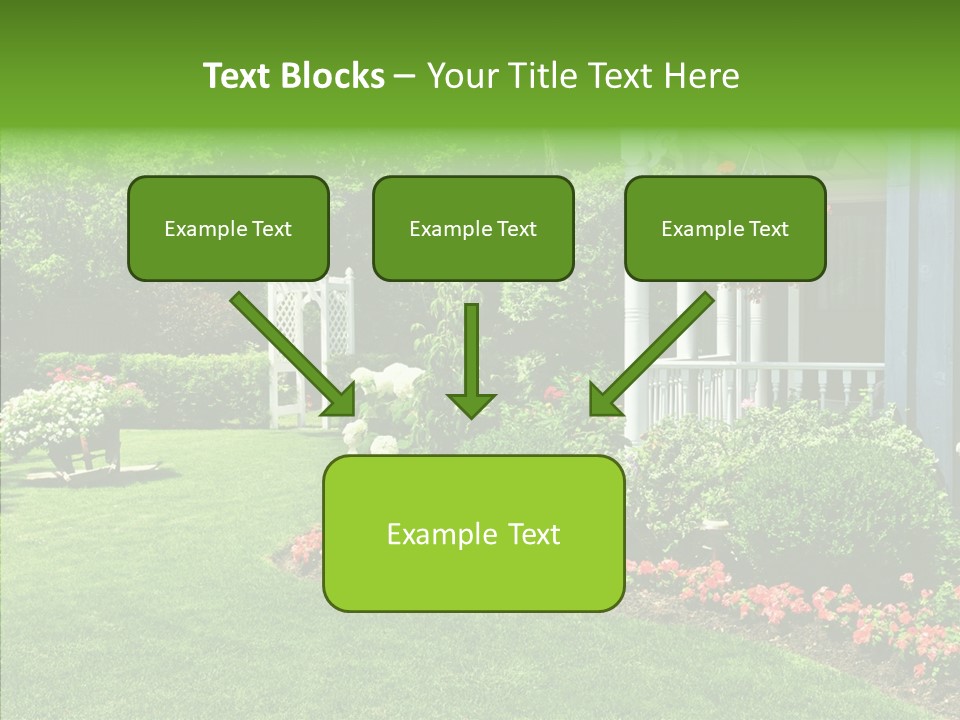 Text Blocks – Your Title Text Here

Example Text

Example Text

Example Text

Example Text